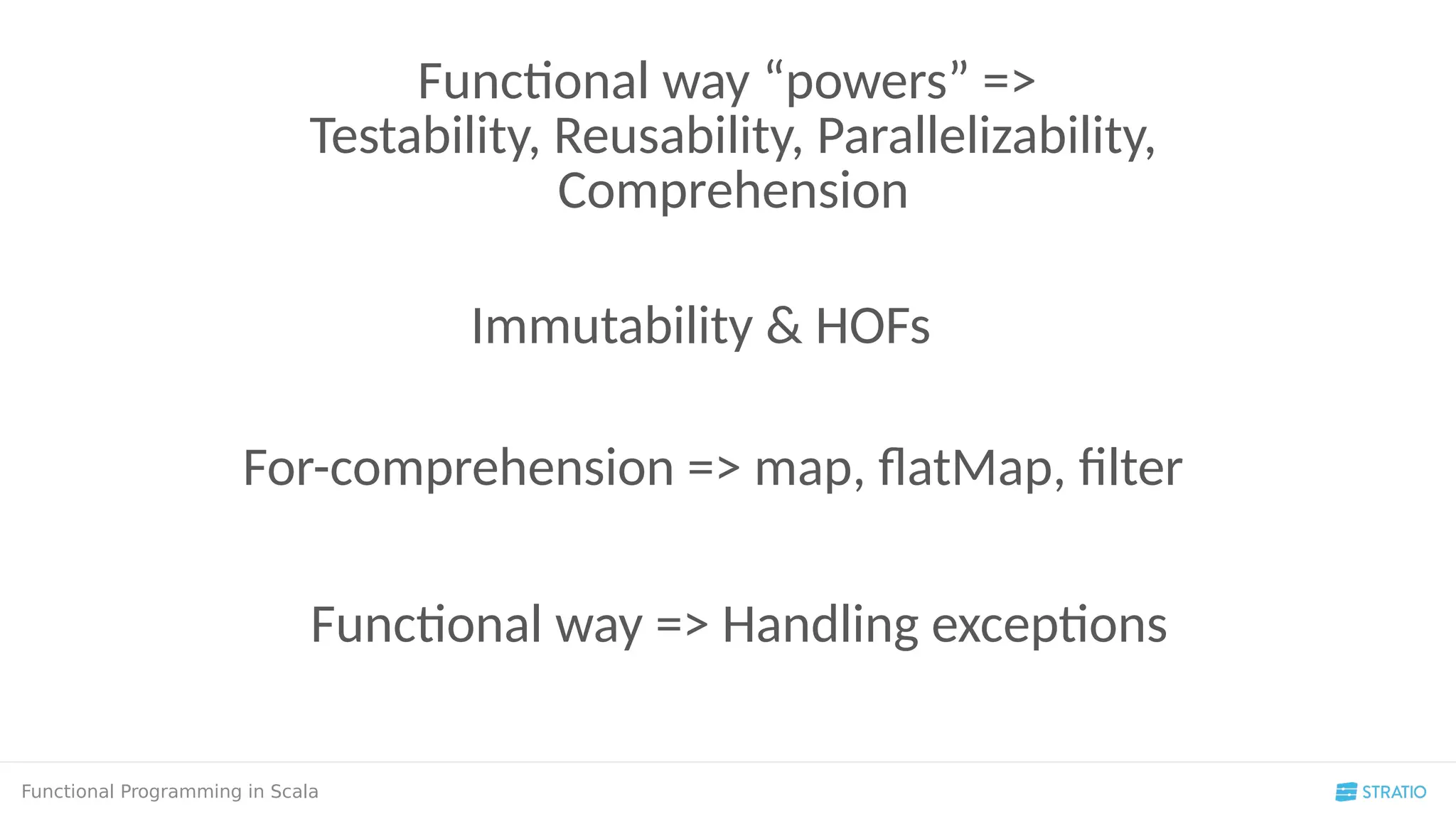 Functional way “powers” => Testability, Reusability, Parallelizability, Comprehension

Immutability & HOFs

For-comprehension => map, flatMap, filter

Functional way => Handling exceptions

Functional Programming in Scala

STRATIO